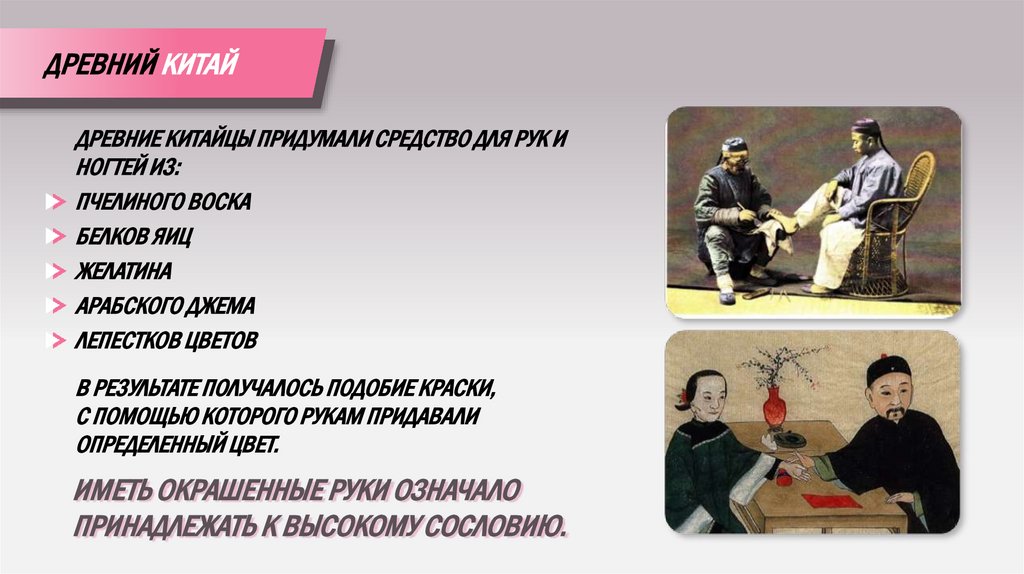 ДРЕВНИЙ КИТАЙ

ДРЕВНИЕ КИТАЙЦЫ ПРИДУМАЛИ СРЕДСТВО ДЛЯ РУК И НОГТЕЙ ИЗ:

ПЧЕЛИНОГО ВОСКА

БЕЛКОВ ЯИЦ

ЖЕЛАТИНА

АРАБСКОГО ДЖЕМА

ЛЕПЕСТКОВ ЦВЕТОВ

В РЕЗУЛЬТАТЕ ПОЛУЧАЛОСЬ ПОДОБИЕ КРАСКИ, С ПОМОЩЬЮ КОТОРОГО РУКАМ ПРИДАВАЛИ ОПРЕДЕЛЕННЫЙ ЦВЕТ.

ИМЕТЬ ОКРАШЕННЫЕ РУКИ ОЗНАЧАЛО ПРИНАДЛЕЖАТЬ К ВЫСОКОМУ СОСЛОВИЮ.